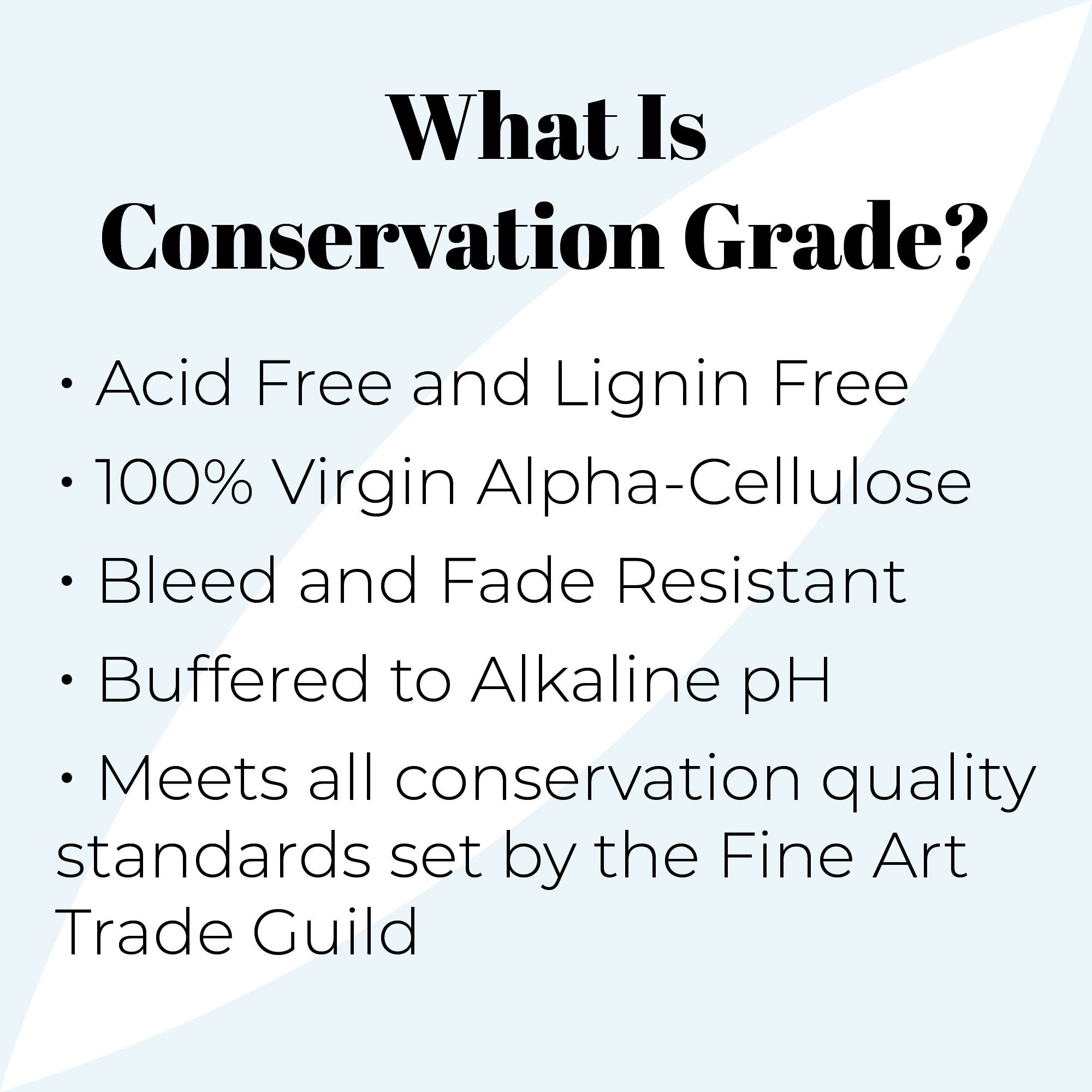 What Is Conservation Grade?

• Acid Free and Lignin Free

• 100% Virgin Alpha-Cellulose

• Bleed and Fade Resistant

• Buffered to Alkaline pH

• Meets all conservation quality standards set by the Fine Art Trade Guild